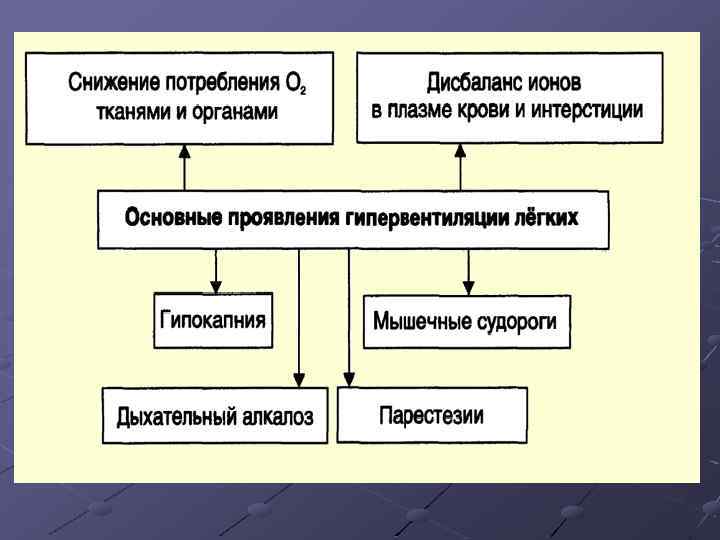 Снижение потребления $O_2$ тканями и органами

Дисбаланс ионов в плазме крови и интерстиции

Основные проявления гипервентиляции лёгких

Гипокапния

Мышечные судороги

Дыхательный алкалоз

Парестезии